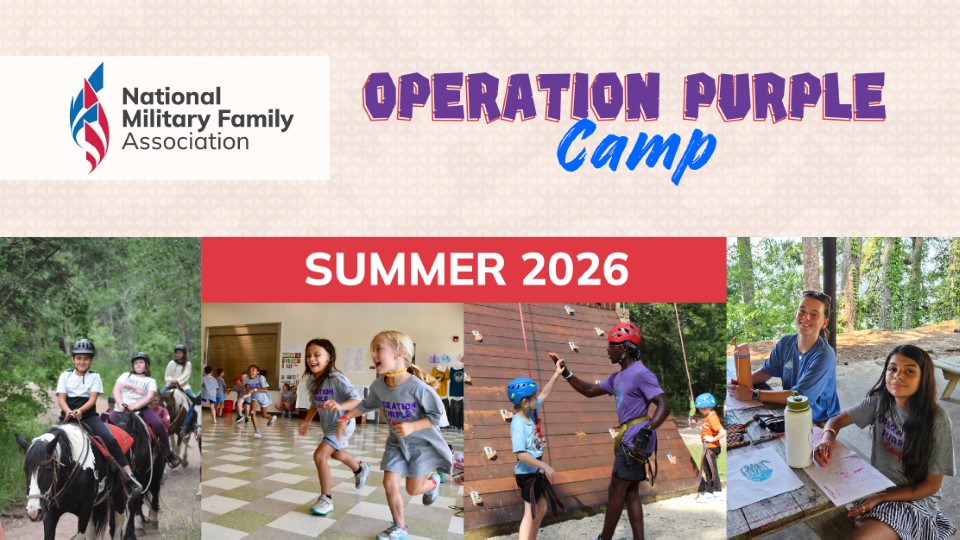 National Military Family Association

OPERATION PURPLE Camp

SUMMER 2026

OPERATION PURPLE